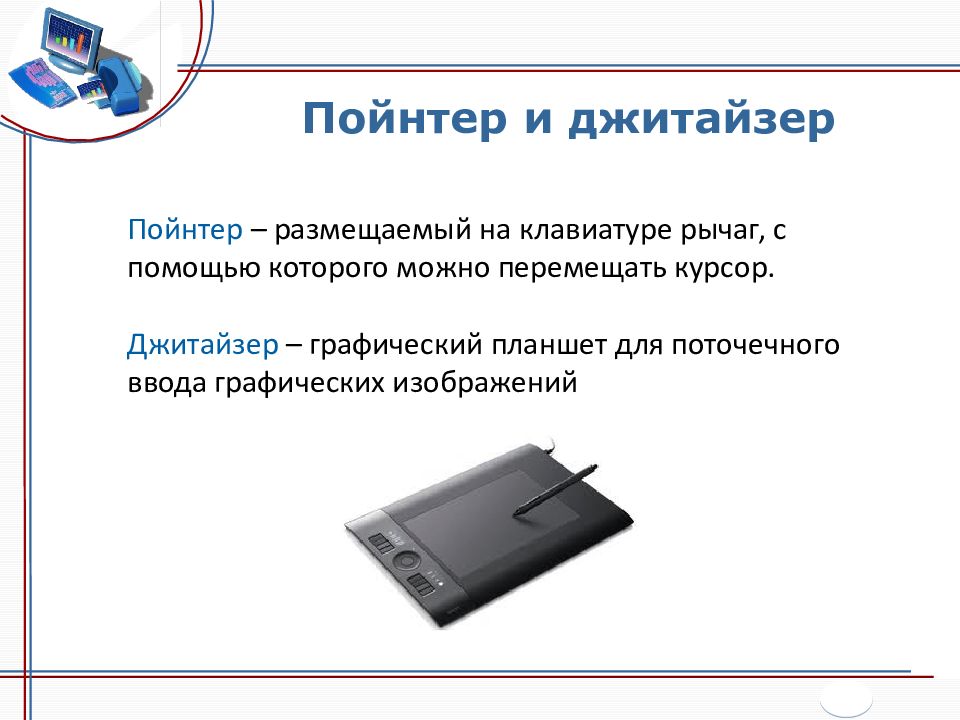 Пойнтер и джитайзер

Пойнтер – размещаемый на клавиатуре рычаг, с помощью которого можно перемещать курсор.

Джитайзер – графический планшет для поточечного ввода графических изображений